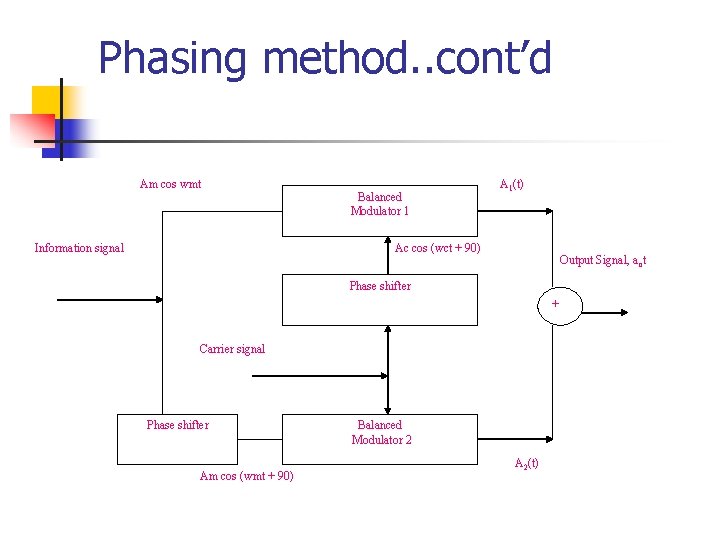 Phasing method..cont'd

Am cos wmt

Balanced Modulator 1

$A_1(t)$

Information signal

Ac cos (wct + 90)

Output Signal, $a_o t$

Phase shifter

+

Carrier signal

Phase shifter

Balanced Modulator 2

$A_2(t)$

Am cos (wmt + 90)